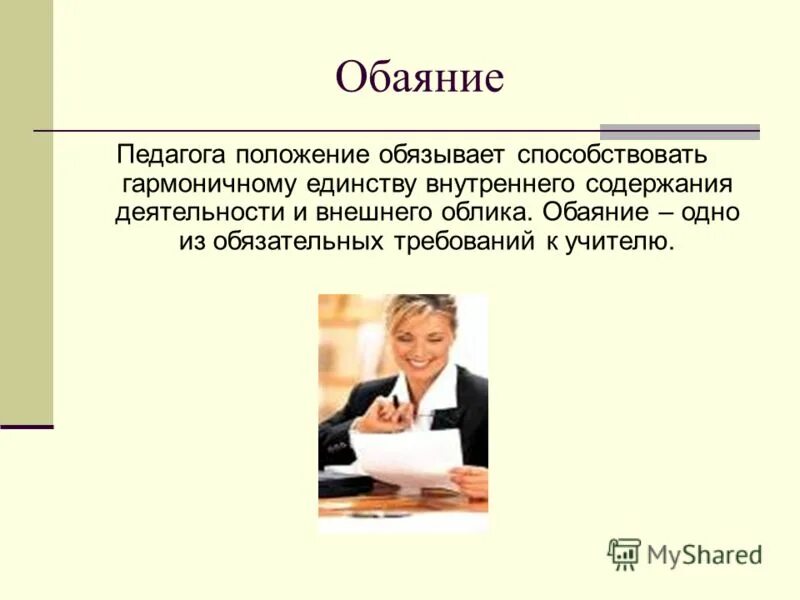 Обаяние

Педагога положение обязывает способствовать гармоничному единству внутреннего содержания деятельности и внешнего облика. Обаяние – одно из обязательных требований к учителю.

MyShared